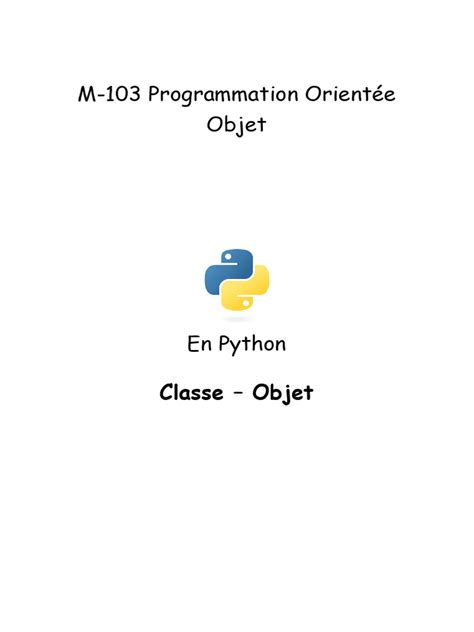 M-103 Programmation Orientée Objet

En Python

Classe – Objet